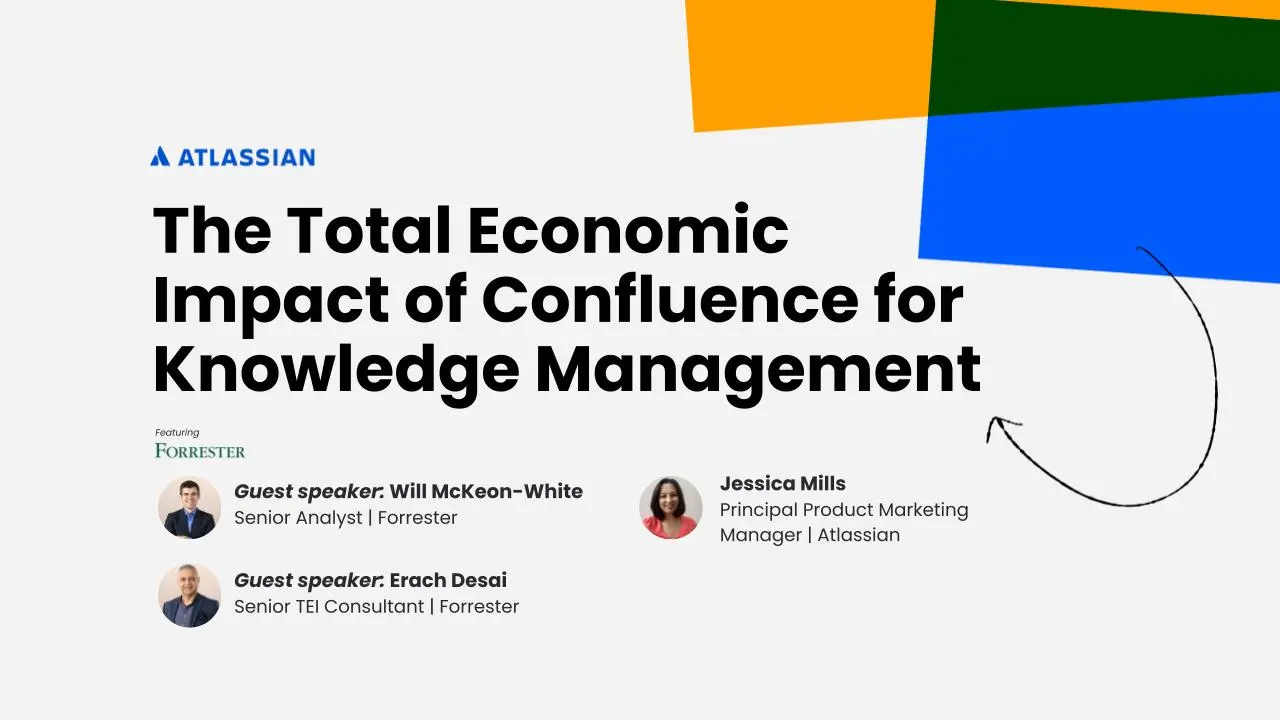 ATLASSIAN

The Total Economic Impact of Confluence for Knowledge Management

Featuring
FORRESTER

Guest speaker: Will McKeon-White
Senior Analyst | Forrester

Guest speaker: Erach Desai
Senior TEI Consultant | Forrester

Jessica Mills
Principal Product Marketing Manager | Atlassian